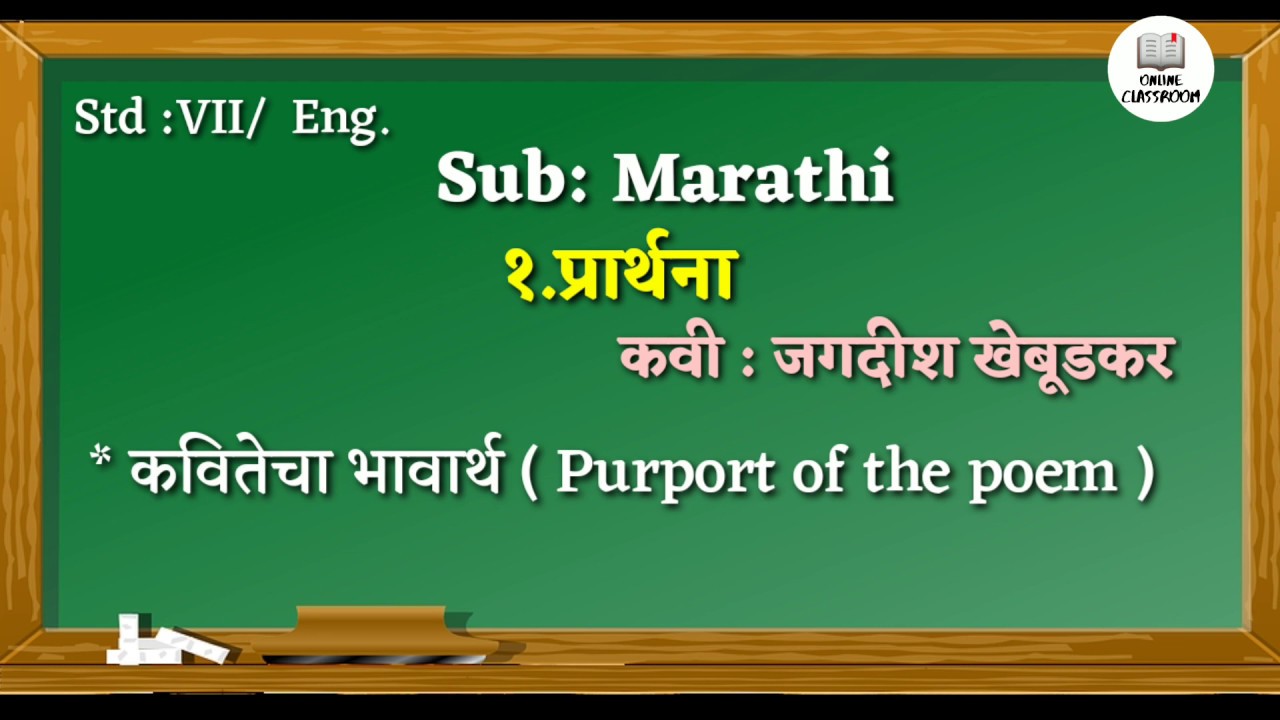 ONLINE CLASSROOM

Std :VII/ Eng.

Sub: Marathi

१.प्रार्थना

कवी : जगदीश खेबूडकर

* कवितेचा भावार्थ ( Purport of the poem )